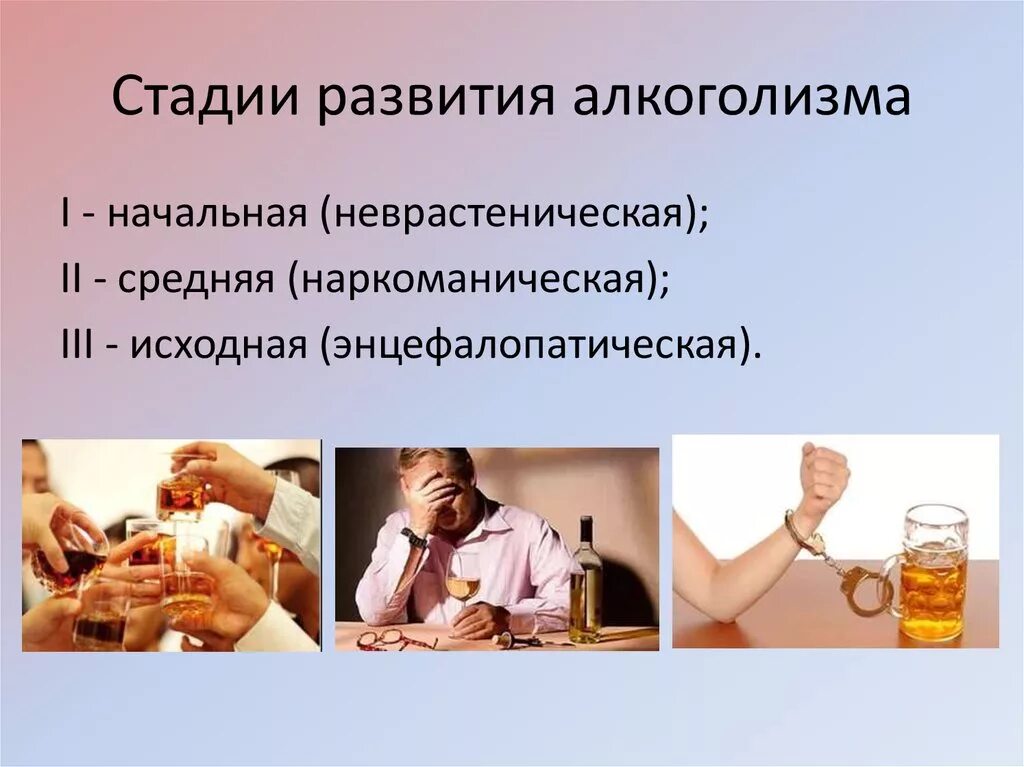 Стадии развития алкоголизма

I - начальная (неврастеническая);

II - средняя (наркоманическая);

III - исходная (энцефалопатическая).